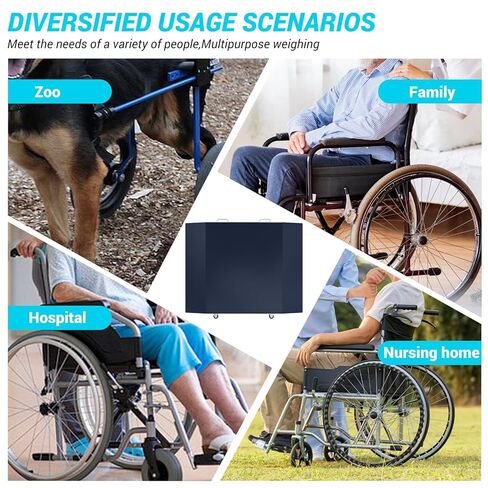 DIVERSIFIED USAGE SCENARIOS

Meet the needs of a variety of people,Multipurpose weighing

Zoo

Family

Hospital

Nursing home